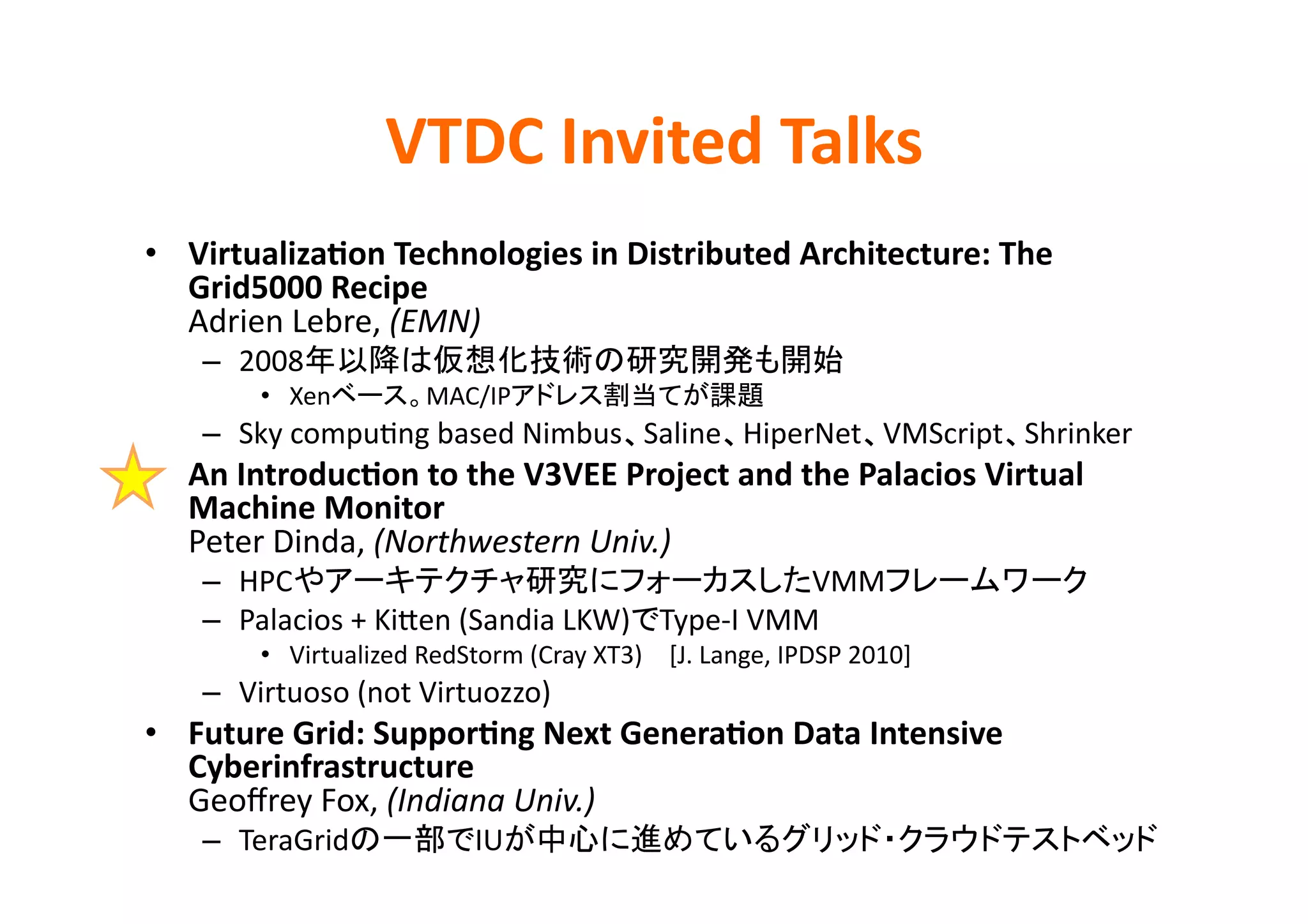 VTDC Invited Talks

• Virtualization Technologies in Distributed Architecture: The Grid5000 Recipe
Adrien Lebre, (EMN)
– 2008年以降は仮想化技術の研究開発も開始
• Xenベース。MAC/IPアドレス割当てが課題
– Sky computing based Nimbus、Saline、HiperNet、VMScript、Shrinker

An Introduction to the V3VEE Project and the Palacios Virtual Machine Monitor
Peter Dinda, (Northwestern Univ.)
– HPCやアーキテクチャ研究にフォーカスしたVMMフレームワーク
– Palacios + Kitten (Sandia LKW)でType-I VMM
• Virtualized RedStorm (Cray XT3) [J. Lange, IPDSP 2010]
– Virtuoso (not Virtuozzo)

• Future Grid: Supporting Next Generation Data Intensive Cyberinfrastructure
Geoffrey Fox, (Indiana Univ.)
– TeraGridの一部でIUが中心に進めているグリッド・クラウドテストベッド